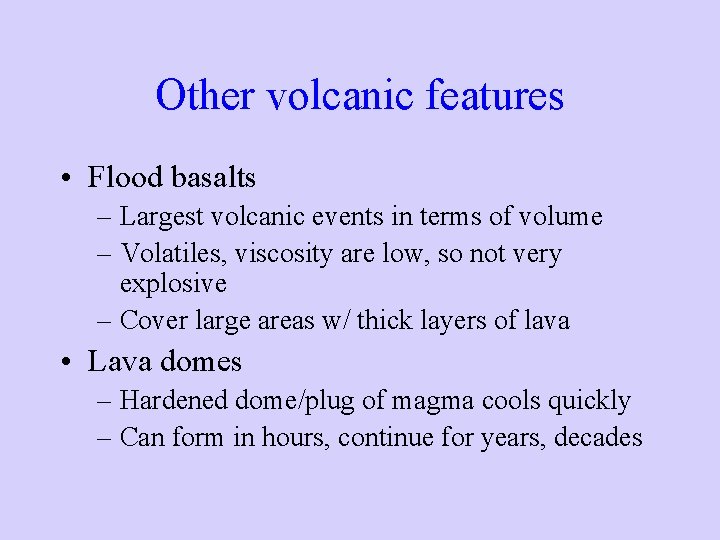 Other volcanic features

• Flood basalts
  – Largest volcanic events in terms of volume
  – Volatiles, viscosity are low, so not very explosive
  – Cover large areas w/ thick layers of lava

• Lava domes
  – Hardened dome/plug of magma cools quickly
  – Can form in hours, continue for years, decades